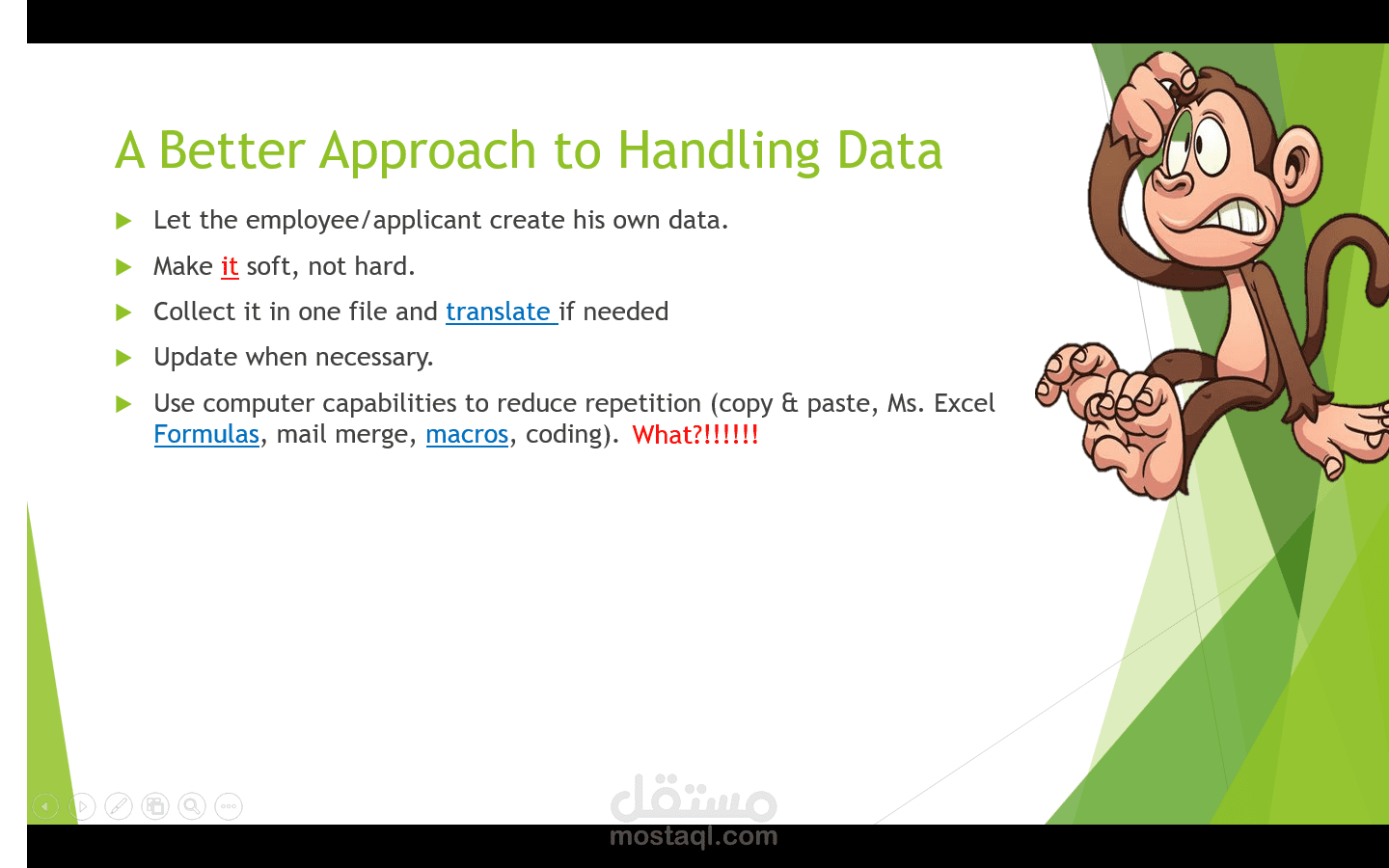 A Better Approach to Handling Data

▶ Let the employee/applicant create his own data.

▶ Make it soft, not hard.

▶ Collect it in one file and translate if needed

▶ Update when necessary.

▶ Use computer capabilities to reduce repetition (copy & paste, Ms. Excel Formulas, mail merge, macros, coding). What?!!!!!!

مستقل
mostaql.com